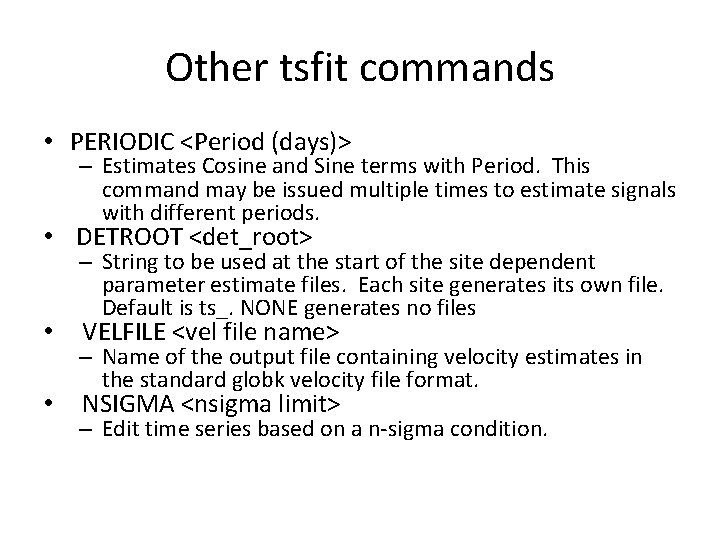 Other tsfit commands

• PERIODIC <Period (days)>
– Estimates Cosine and Sine terms with Period. This command may be issued multiple times to estimate signals with different periods.
• DETROOT <det_root>
– String to be used at the start of the site dependent parameter estimate files. Each site generates its own file. Default is ts_. NONE generates no files
• VELFILE <vel file name>
– Name of the output file containing velocity estimates in the standard globk velocity file format.
• NSIGMA <nsigma limit>
– Edit time series based on a n-sigma condition.